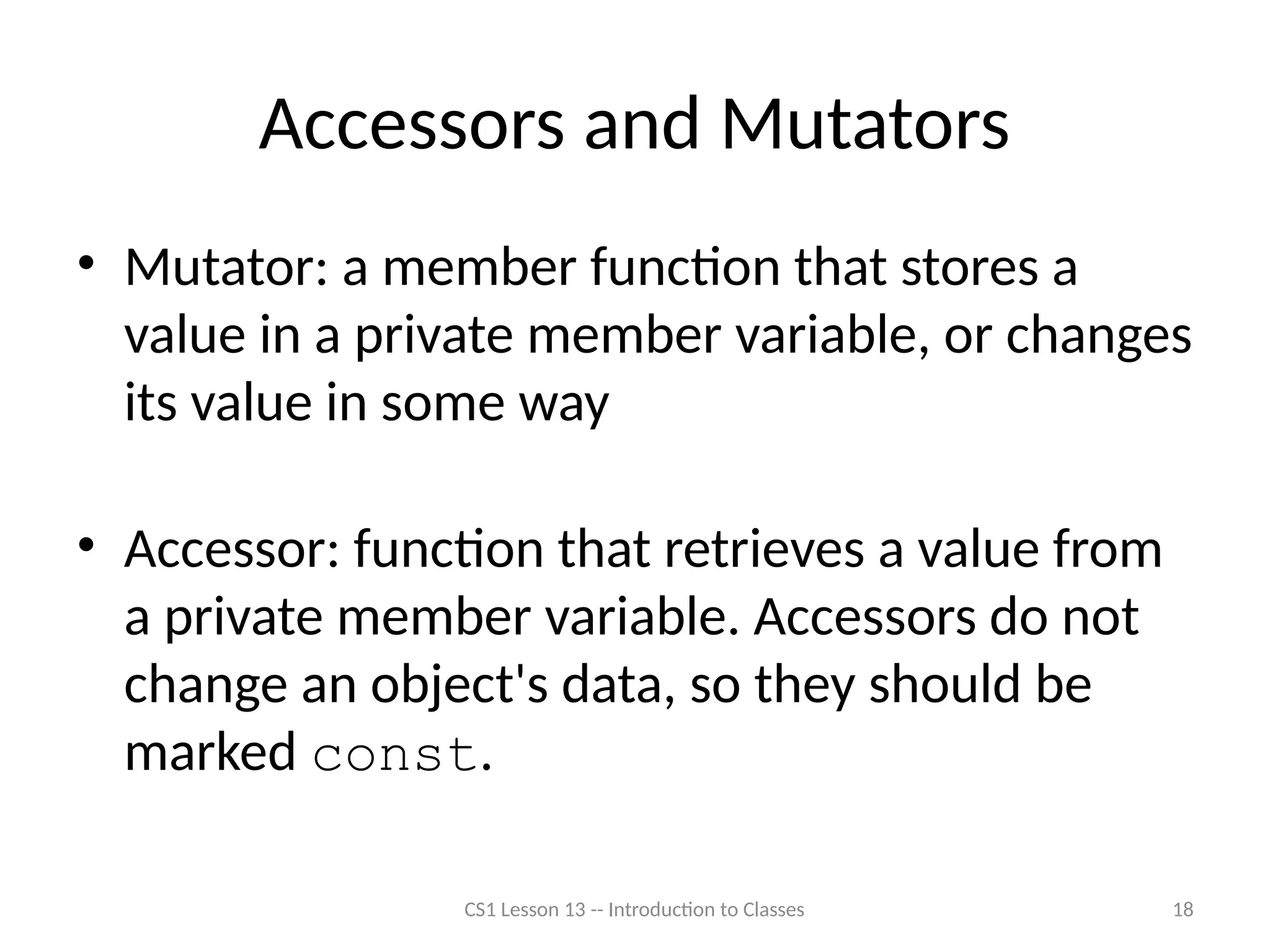 Accessors and Mutators

• Mutator: a member function that stores a value in a private member variable, or changes its value in some way

• Accessor: function that retrieves a value from a private member variable. Accessors do not change an object's data, so they should be marked const.

CS1 Lesson 13 -- Introduction to Classes

18